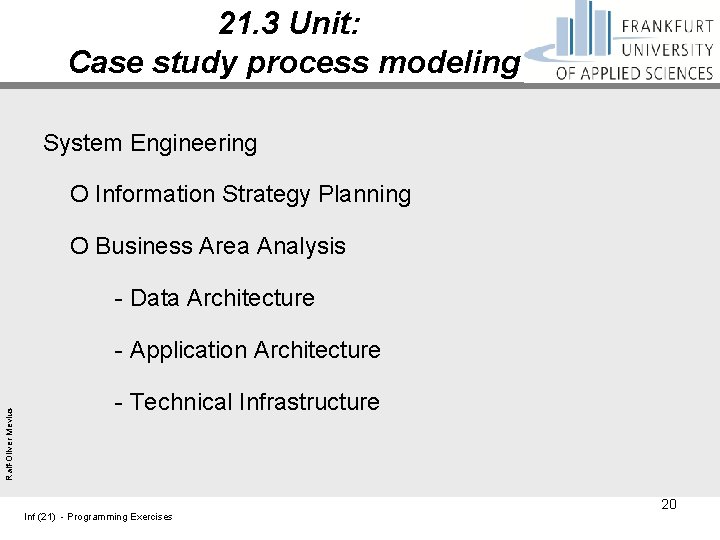 21.3 Unit:
Case study process modeling

FRANKFURT UNIVERSITY OF APPLIED SCIENCES

System Engineering

O Information Strategy Planning

O Business Area Analysis

- Data Architecture

- Application Architecture

- Technical Infrastructure

Ralf-Oliver Mevius

20

Inf (21) - Programming Exercises